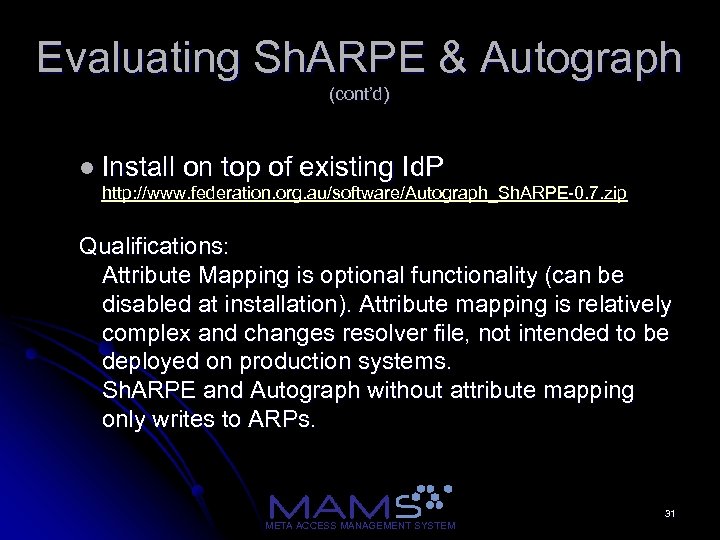 Evaluating ShARPE & Autograph
(cont'd)

● Install on top of existing IdP
http://www.federation.org.au/software/Autograph_ShARPE-0.7.zip

Qualifications:
Attribute Mapping is optional functionality (can be disabled at installation). Attribute mapping is relatively complex and changes resolver file, not intended to be deployed on production systems.
ShARPE and Autograph without attribute mapping only writes to ARPs.

MAMS
META ACCESS MANAGEMENT SYSTEM

31